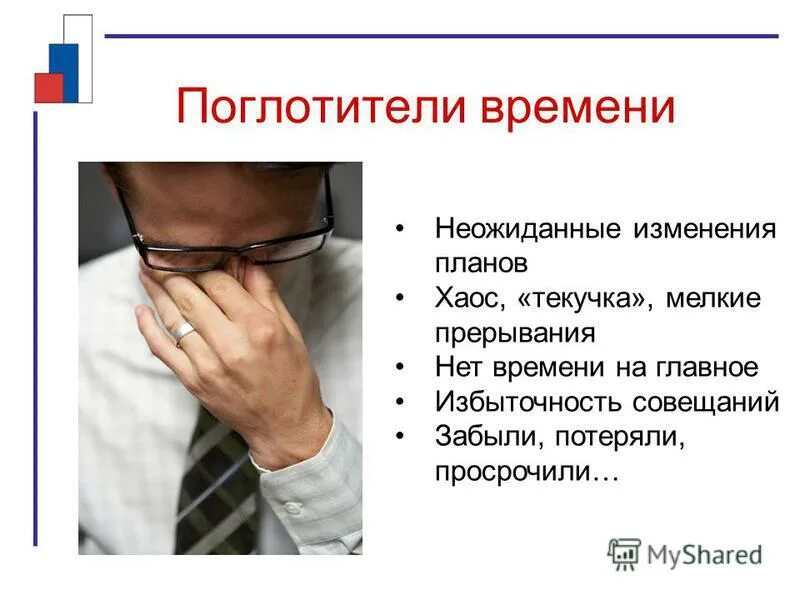 Поглотители времени

• Неожиданные изменения планов
• Хаос, «текучка», мелкие прерывания
• Нет времени на главное
• Избыточность совещаний
• Забыли, потеряли, просрочили…

MyShared